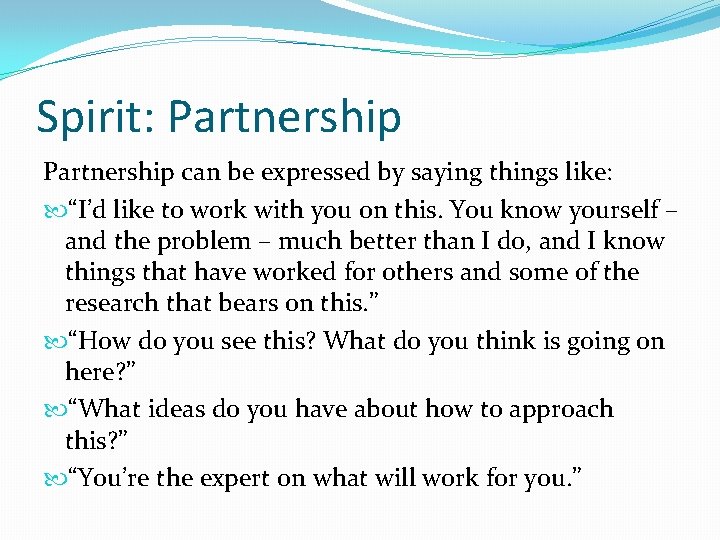 Spirit: Partnership

Partnership can be expressed by saying things like:

“I’d like to work with you on this. You know yourself – and the problem – much better than I do, and I know things that have worked for others and some of the research that bears on this.”

“How do you see this? What do you think is going on here?”

“What ideas do you have about how to approach this?”

“You’re the expert on what will work for you.”